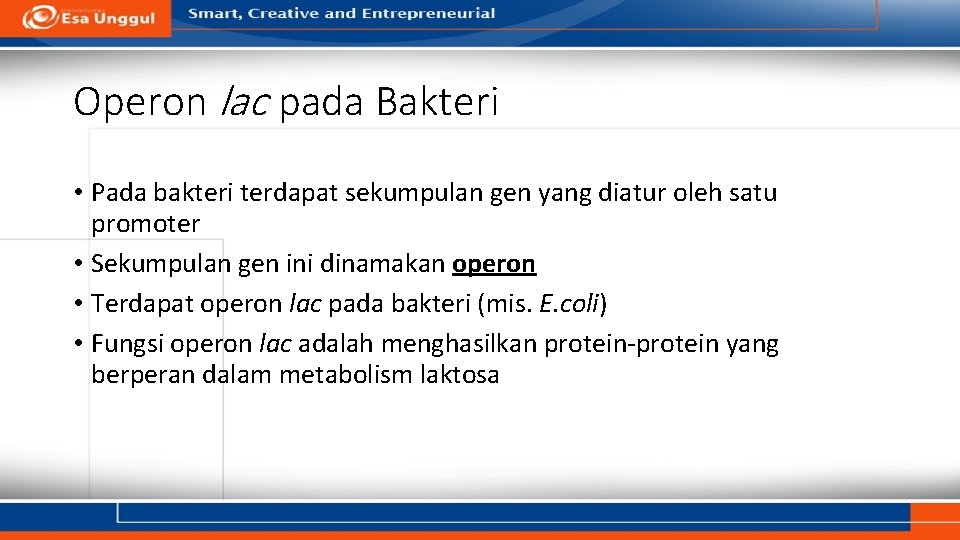 Esa Unggul

Smart, Creative and Entrepreneurial

Operon lac pada Bakteri

• Pada bakteri terdapat sekumpulan gen yang diatur oleh satu promoter
• Sekumpulan gen ini dinamakan operon
• Terdapat operon lac pada bakteri (mis. E.coli)
• Fungsi operon lac adalah menghasilkan protein-protein yang berperan dalam metabolism laktosa